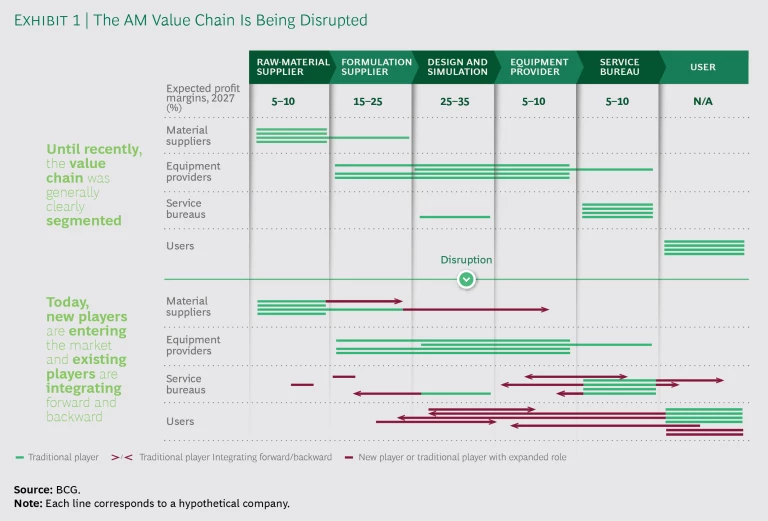 EXHIBIT 1 | The AM Value Chain Is Being Disrupted

| | RAW-MATERIAL SUPPLIER | FORMULATION SUPPLIER | DESIGN AND SIMULATION | EQUIPMENT PROVIDER | SERVICE BUREAU | USER |
|---|---|---|---|---|---|---|
| Expected profit margins, 2027 (%) | 5–10 | 15–25 | 25–35 | 5–10 | 5–10 | N/A |

Until recently, the value chain was generally clearly segmented

Material suppliers

Equipment providers

Service bureaus

Users

Disruption

Today, new players are entering the market and existing players are integrating forward and backward

Material suppliers

Equipment providers

Service bureaus

Users

Traditional player >/< Traditional player Integrating forward/backward New player or traditional player with expanded role

Source: BCG.
Note: Each line corresponds to a hypothetical company.